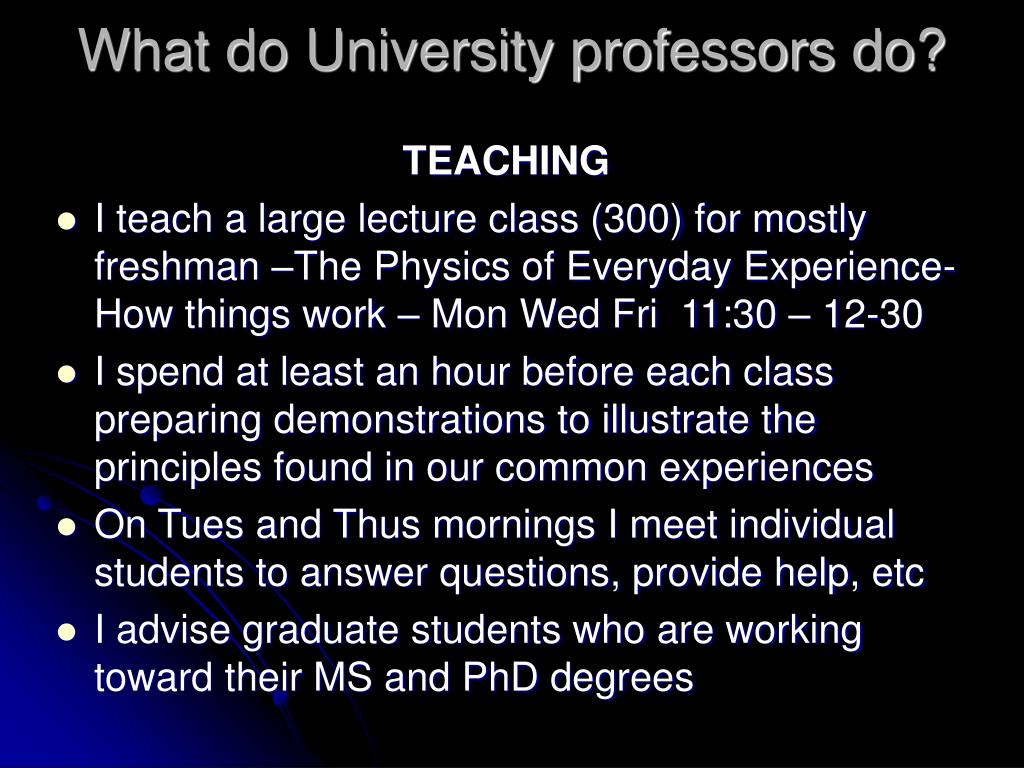 What do University professors do?

TEACHING

- I teach a large lecture class (300) for mostly freshman –The Physics of Everyday Experience- How things work – Mon Wed Fri 11:30 – 12-30
- I spend at least an hour before each class preparing demonstrations to illustrate the principles found in our common experiences
- On Tues and Thus mornings I meet individual students to answer questions, provide help, etc
- I advise graduate students who are working toward their MS and PhD degrees